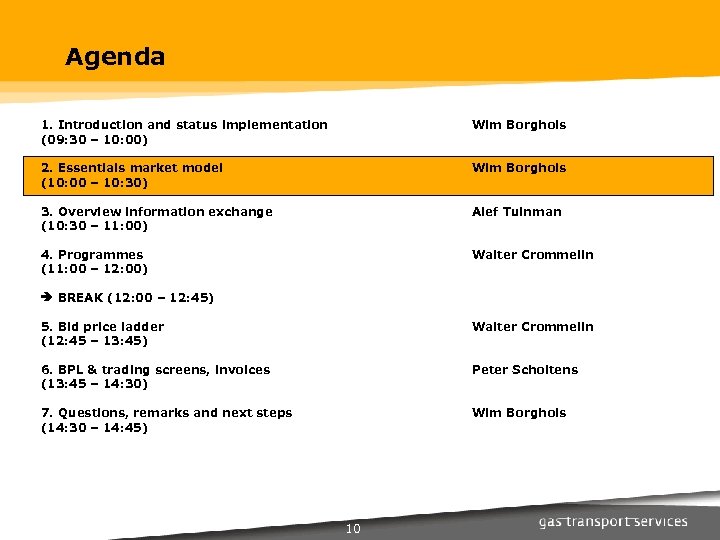 Agenda

1. Introduction and status implementation (09:30 – 10:00) Wim Borghols

2. Essentials market model (10:00 – 10:30) Wim Borghols

3. Overview information exchange (10:30 – 11:00) Alef Tuinman

4. Programmes (11:00 – 12:00) Walter Crommelin

➔ BREAK (12:00 – 12:45)

5. Bid price ladder (12:45 – 13:45) Walter Crommelin

6. BPL & trading screens, invoices (13:45 – 14:30) Peter Scholtens

7. Questions, remarks and next steps (14:30 – 14:45) Wim Borghols

10

gas transport services